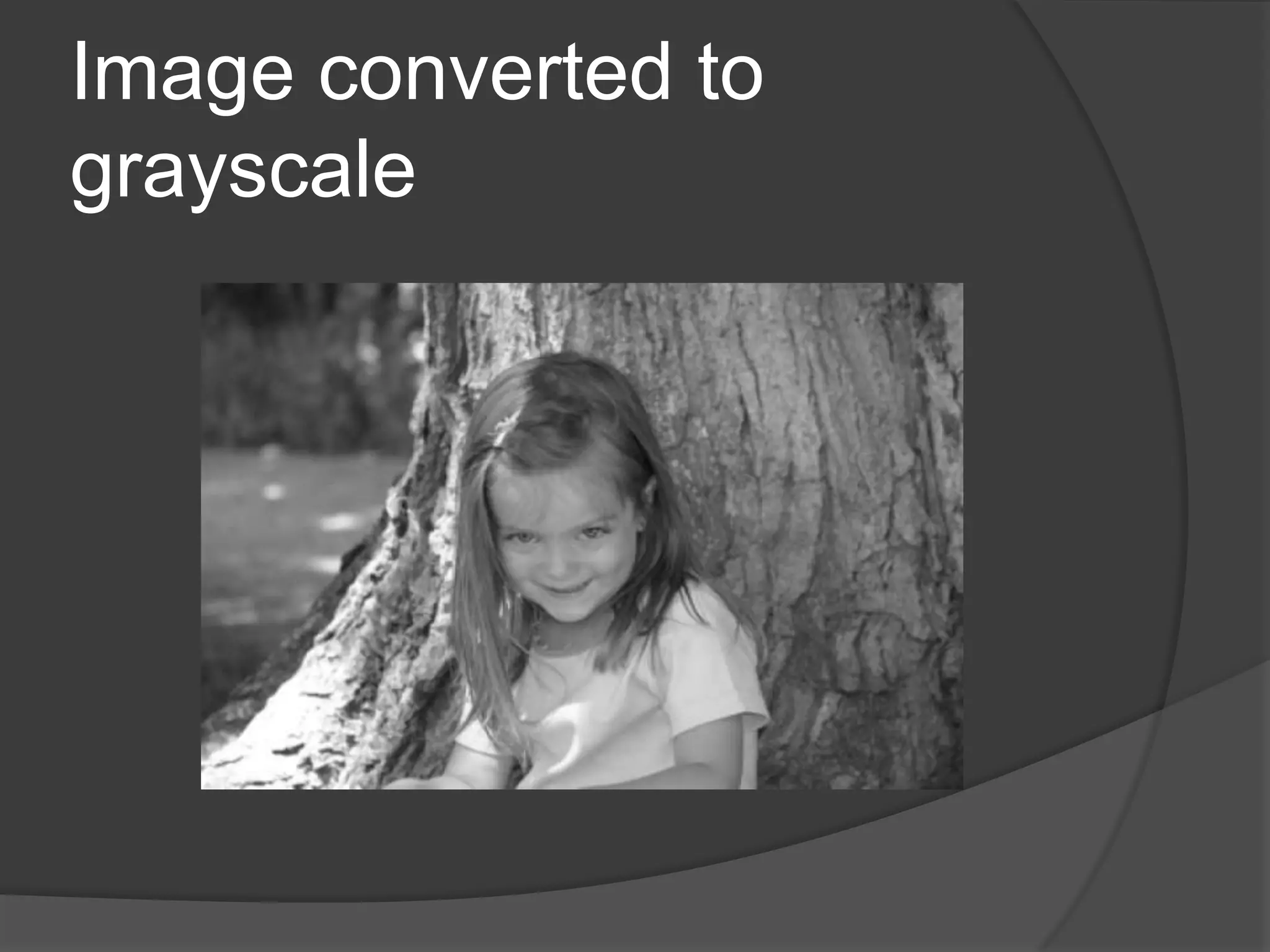 Image converted to grayscale